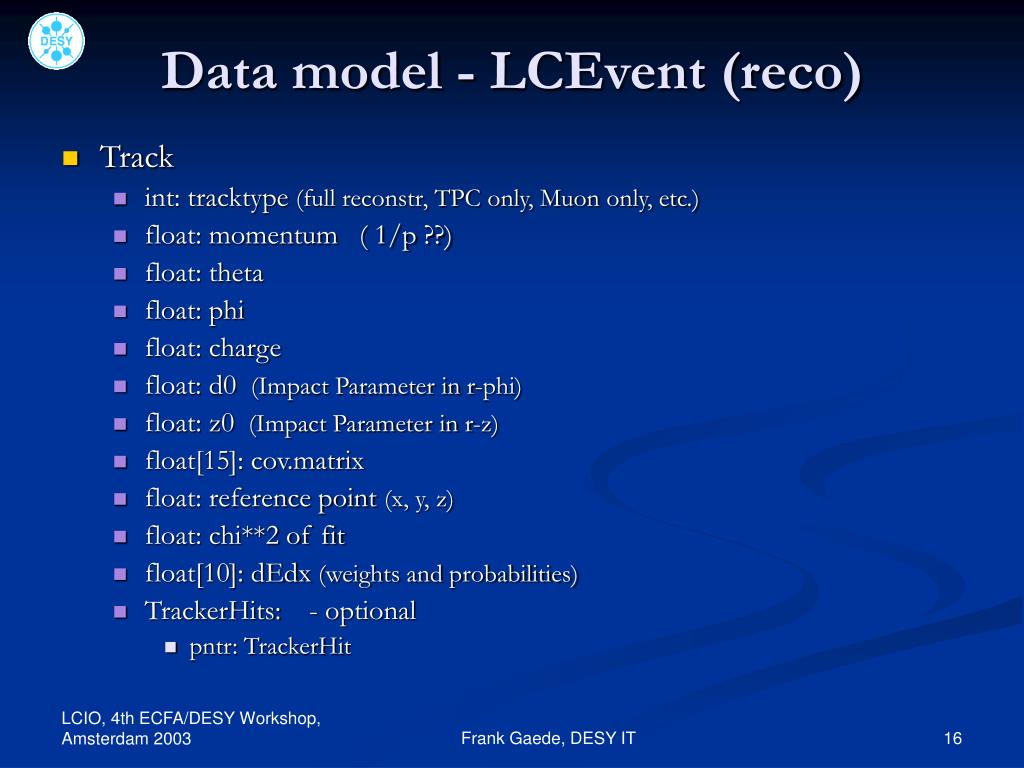 DESY

Data model - LCEvent (reco)

- Track
  - int: tracktype (full reconstr, TPC only, Muon only, etc.)
  - float: momentum ( 1/p ??)
  - float: theta
  - float: phi
  - float: charge
  - float: d0 (Impact Parameter in r-phi)
  - float: z0 (Impact Parameter in r-z)
  - float[15]: cov.matrix
  - float: reference point (x, y, z)
  - float: chi**2 of fit
  - float[10]: dEdx (weights and probabilities)
  - TrackerHits: - optional
    - pntr: TrackerHit

LCIO, 4th ECFA/DESY Workshop, Amsterdam 2003

Frank Gaede, DESY IT

16